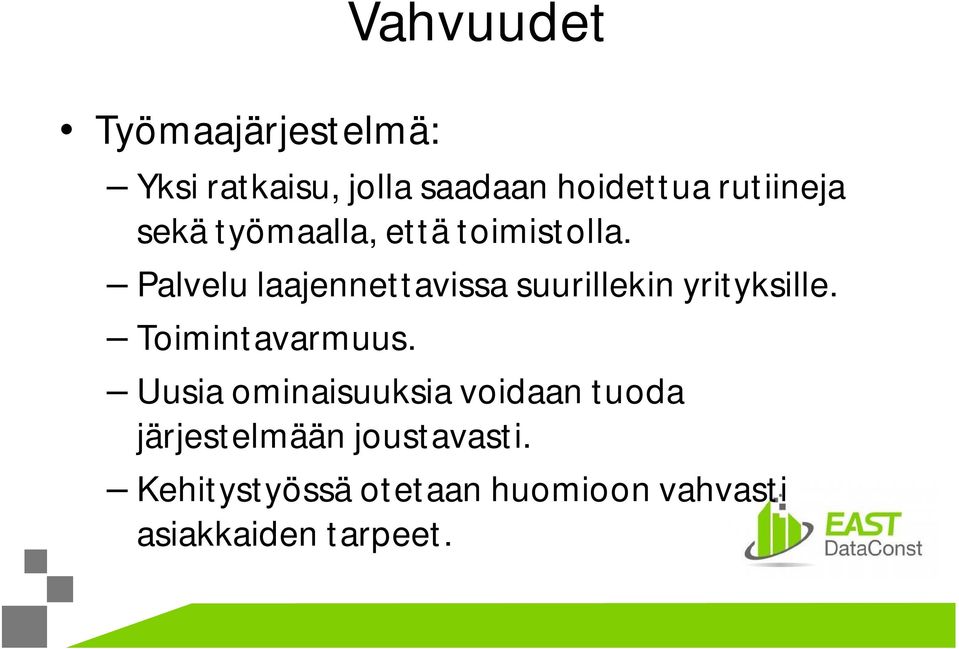 Vahvuudet

• Työmaajärjestelmä:

– Yksi ratkaisu, jolla saadaan hoidettua rutiineja sekä työmaalla, että toimistolla.

– Palvelu laajennettavissa suurillekin yrityksille.

– Toimintavarmuus.

– Uusia ominaisuuksia voidaan tuoda järjestelmään joustavasti.

– Kehitystyössä otetaan huomioon vahvasti asiakkaiden tarpeet.

EAST DataConst